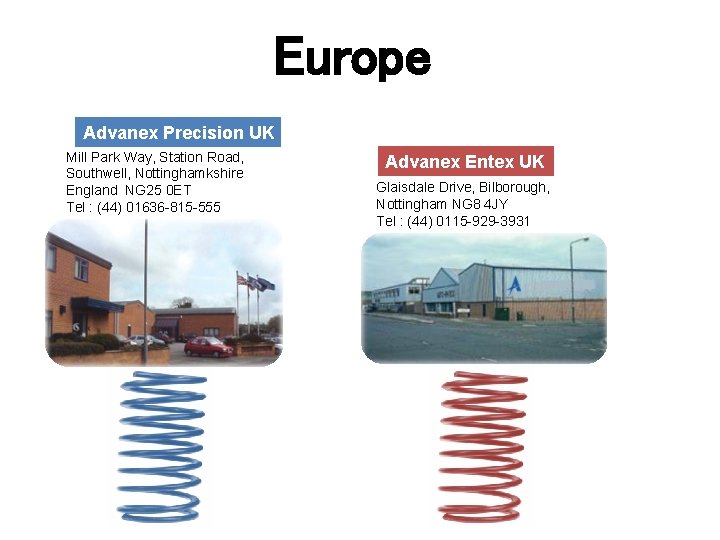 Europe

Advanex Precision UK

Mill Park Way, Station Road, Southwell, Nottinghamkshire England NG25 0ET Tel : (44) 01636-815-555

Advanex Entex UK

Glaisdale Drive, Bilborough, Nottingham NG8 4JY Tel : (44) 0115-929-3931